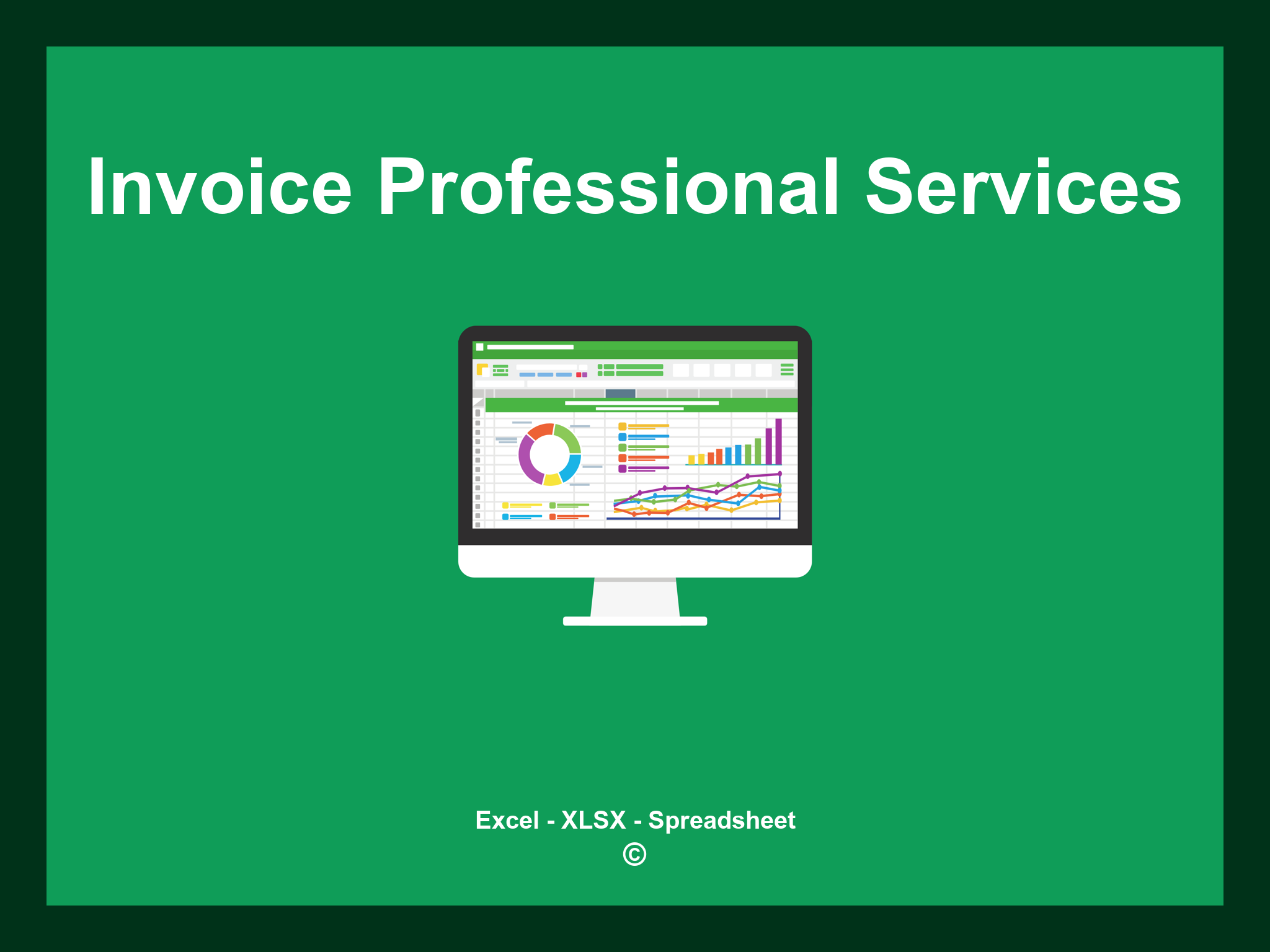 Invoice Professional Services

Excel - XLSX - Spreadsheet
©